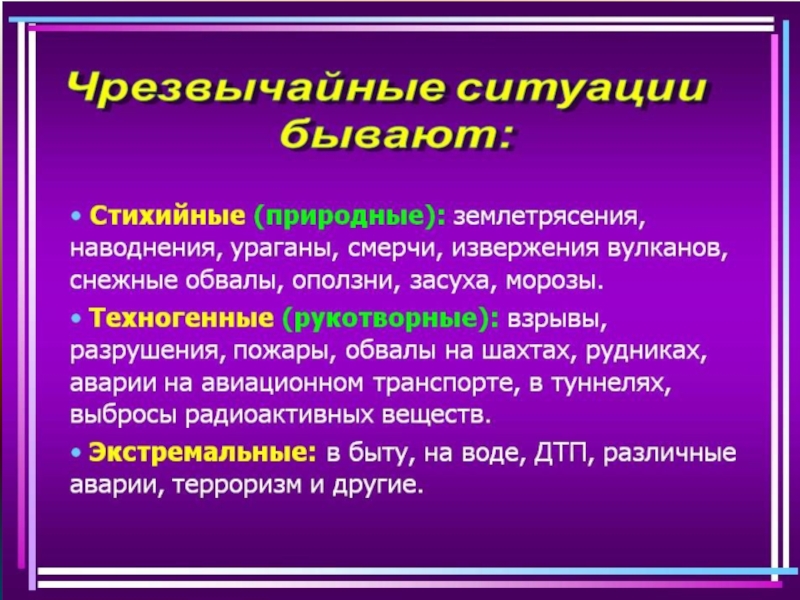 Чрезвычайные ситуации бывают:

• Стихийные (природные): землетрясения, наводнения, ураганы, смерчи, извержения вулканов, снежные обвалы, оползни, засуха, морозы.

• Техногенные (рукотворные): взрывы, разрушения, пожары, обвалы на шахтах, рудниках, аварии на авиационном транспорте, в туннелях, выбросы радиоактивных веществ.

• Экстремальные: в быту, на воде, ДТП, различные аварии, терроризм и другие.